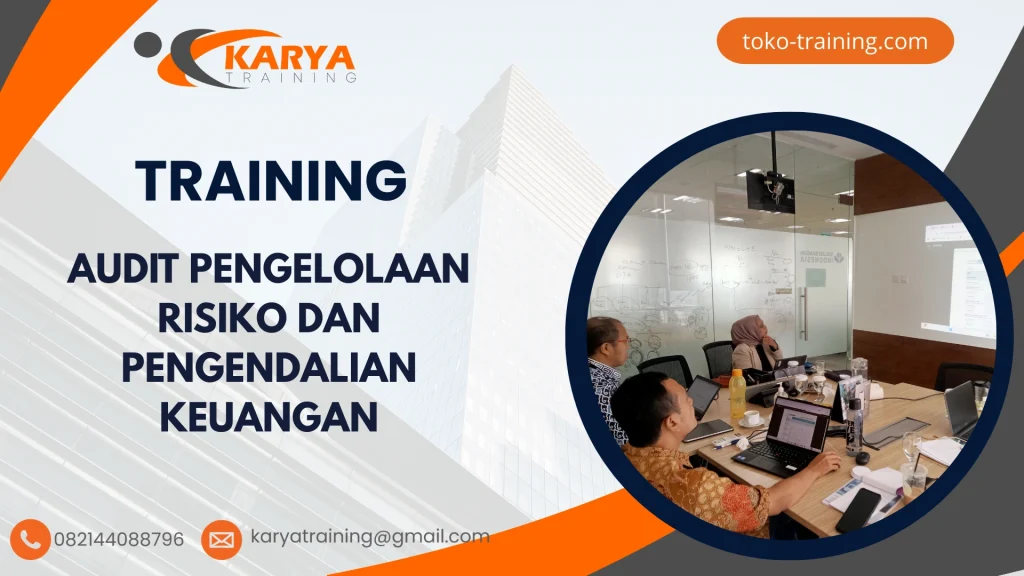 KARYA
TRAINING

toko-training.com

TRAINING

AUDIT PENGELOLAAN RISIKO DAN PENGENDALIAN KEUANGAN

082144088796

karyatraining@gmail.com